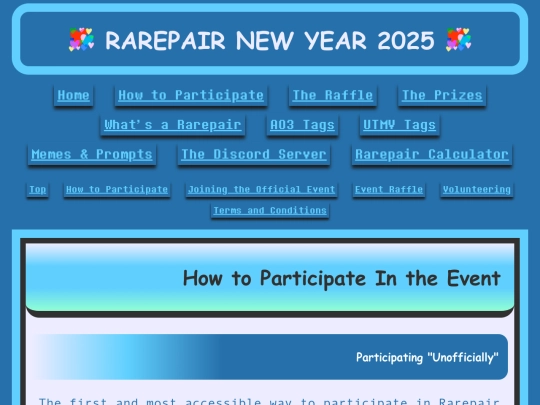 RAREPAIR NEW YEAR 2025

Home How to Participate The Raffle The Prizes

What's a Rarepair AO3 Tags UTMV Tags

Memes & Prompts The Discord Server Rarepair Calculator

Top How to Participate Joining the Official Event Event Raffle Volunteering

Terms and Conditions

How to Participate In the Event

Participating "Unofficially"

The first and most accessible way to participate in Rarepair